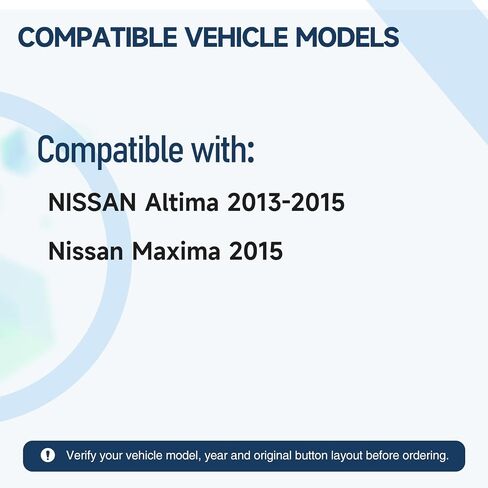 COMPATIBLE VEHICLE MODELS

Compatible with:

NISSAN Altima 2013-2015

Nissan Maxima 2015

Verify your vehicle model, year and original button layout before ordering.